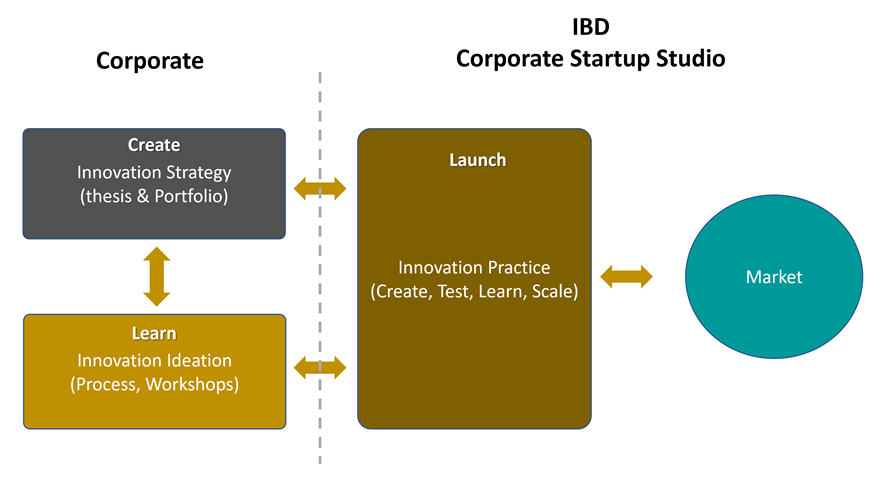 Corporate

IBD
Corporate Startup Studio

Create
Innovation Strategy
(thesis & Portfolio)

Learn
Innovation Ideation
(Process, Workshops)

Launch

Innovation Practice
(Create, Test, Learn, Scale)

Market